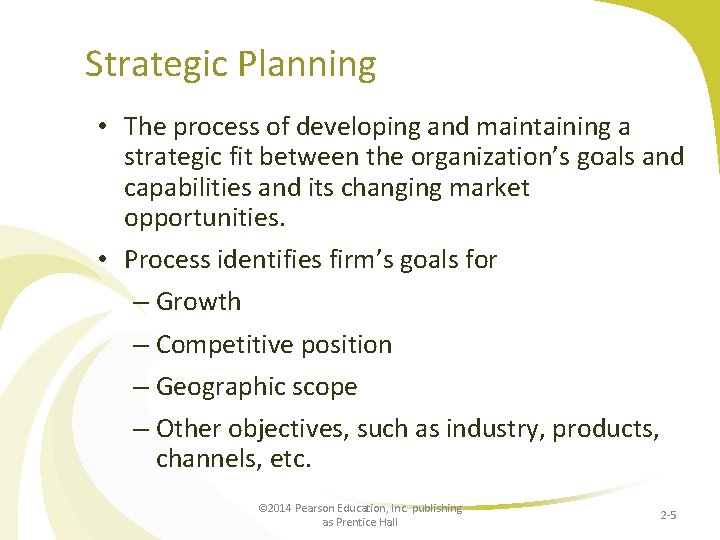 Strategic Planning

• The process of developing and maintaining a strategic fit between the organization's goals and capabilities and its changing market opportunities.

• Process identifies firm's goals for

– Growth

– Competitive position

– Geographic scope

– Other objectives, such as industry, products, channels, etc.

©2014 Pearson Education, Inc. publishing as Prentice Hall

2-5